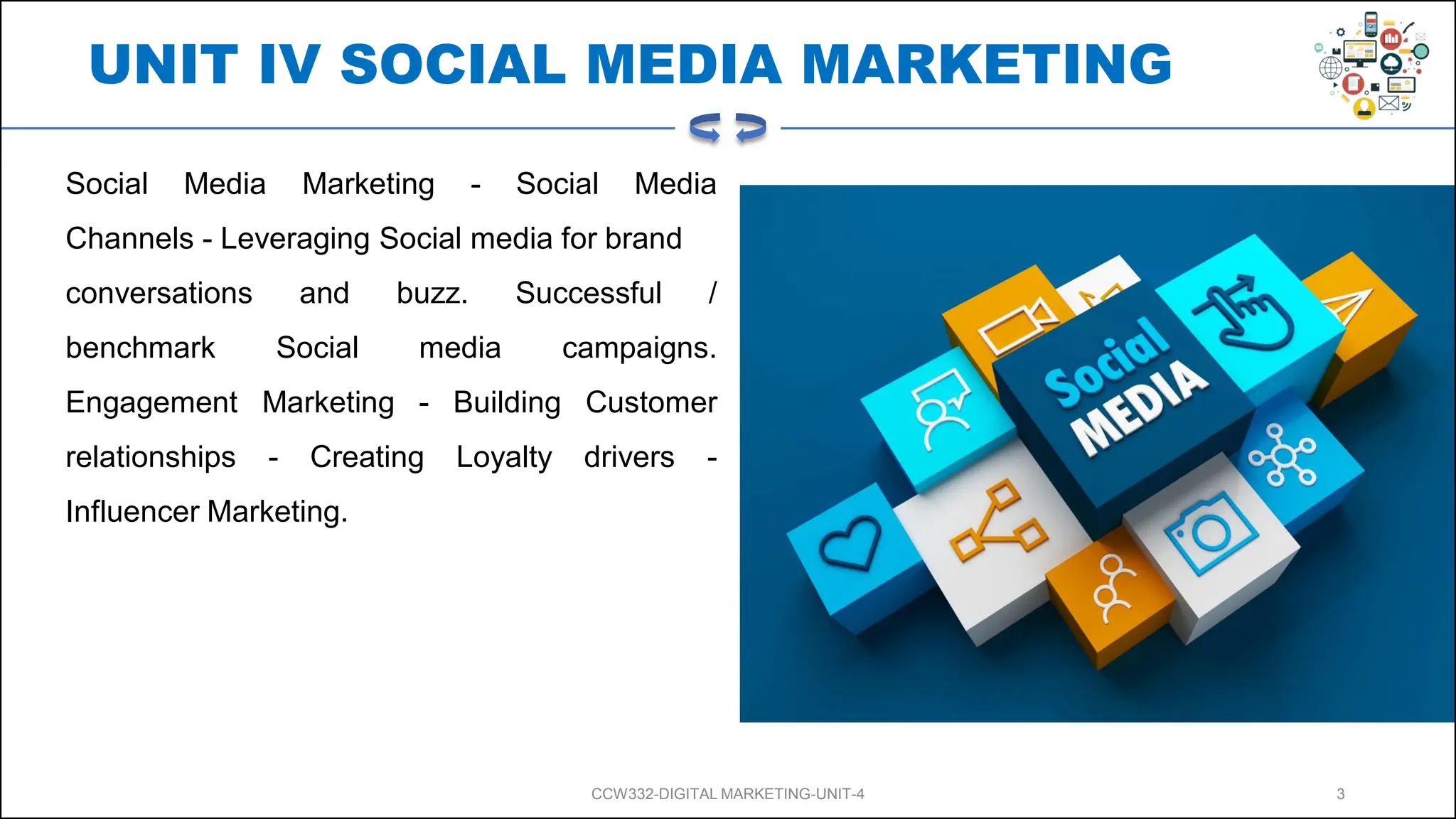 UNIT IV SOCIAL MEDIA MARKETING

Social Media Marketing - Social Media Channels - Leveraging Social media for brand conversations and buzz. Successful / benchmark Social media campaigns. Engagement Marketing - Building Customer relationships - Creating Loyalty drivers - Influencer Marketing.

Social MEDIA

CCW332-DIGITAL MARKETING-UNIT-4

3